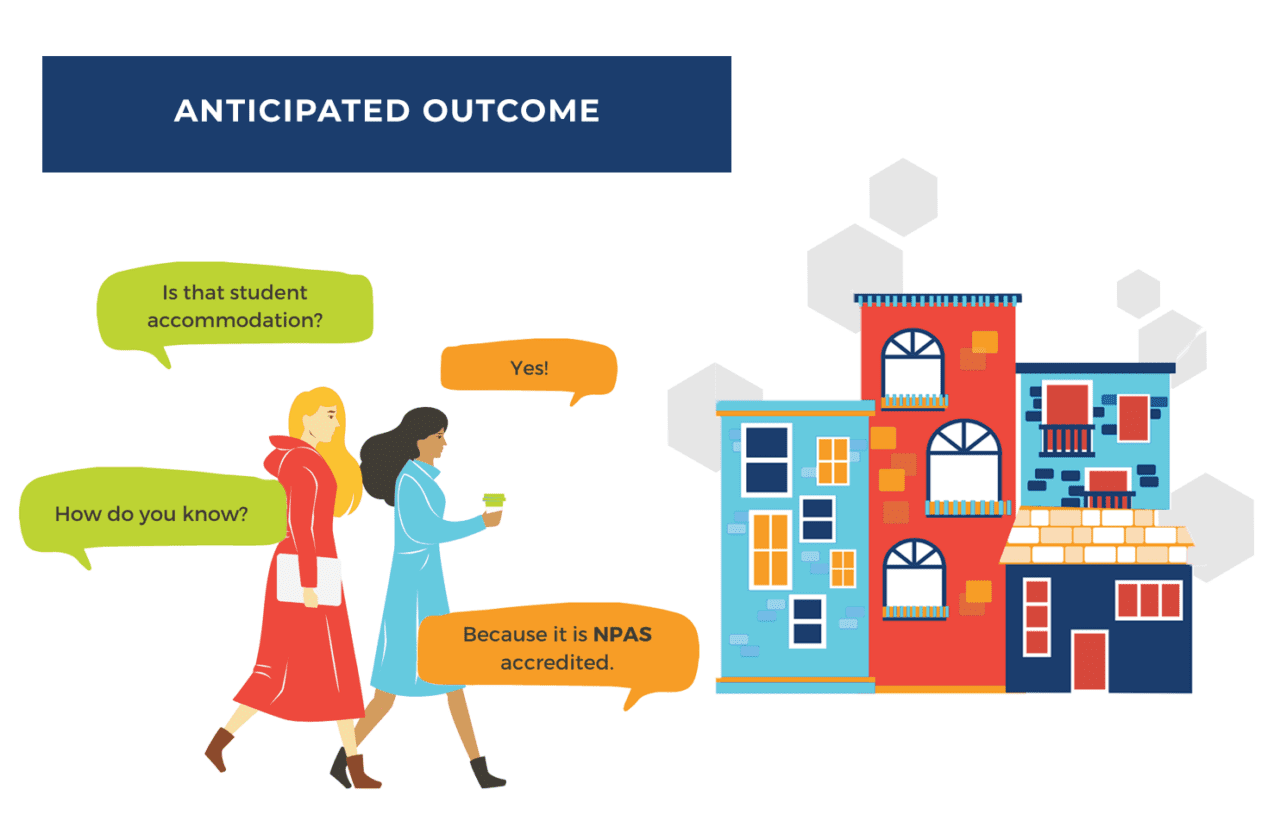 ANTICIPATED OUTCOME

Is that student accommodation?

Yes!

How do you know?

Because it is NPAS accredited.